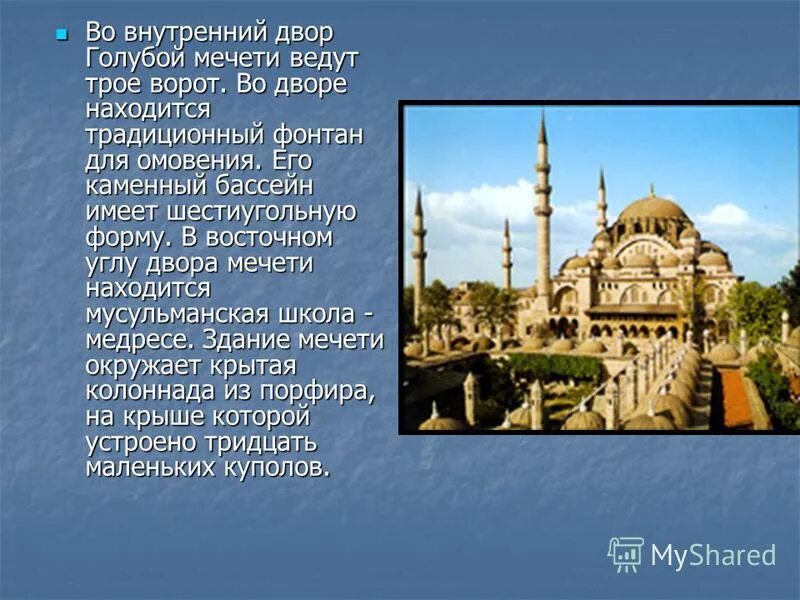 Во внутренний двор Голубой мечети ведут трое ворот. Во дворе находится традиционный фонтан для омовения. Его каменный бассейн имеет шестиугольную форму. В восточном углу двора мечети находится мусульманская школа - медресе. Здание мечети окружает крытая колоннада из порфира, на крыше которой устроено тридцать маленьких куполов.

MyShared